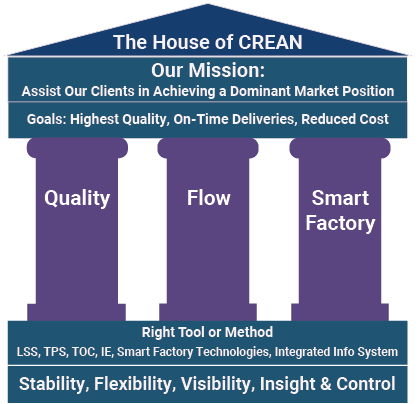 The House of CREAN

Our Mission:
Assist Our Clients in Achieving a Dominant Market Position

Goals: Highest Quality, On-Time Deliveries, Reduced Cost

Quality

Flow

Smart Factory

Right Tool or Method
LSS, TPS, TOC, IE, Smart Factory Technologies, Integrated Info System

Stability, Flexibility, Visibility, Insight & Control